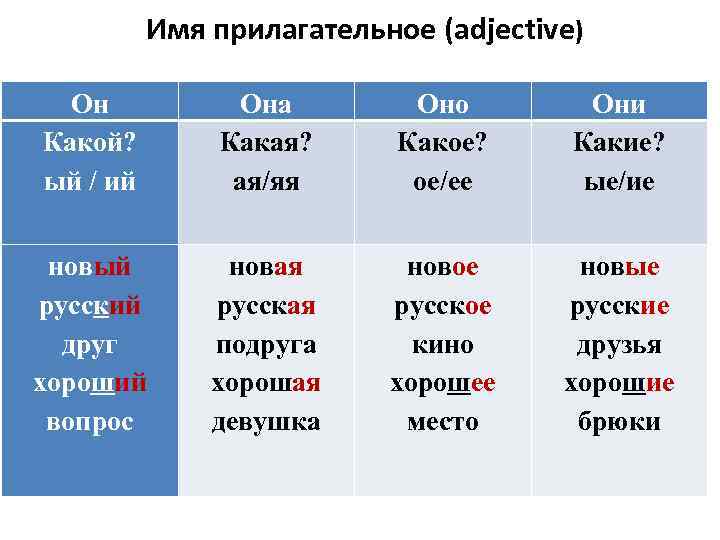 Имя прилагательное (adjective)

| Он | Она | Оно | Они |
|---|---|---|---|
| Какой? ый / ий | Какая? ая/яя | Какое? ое/ее | Какие? ые/ие |
| новый русский друг хороший вопрос | новая русская подруга хорошая девушка | новое русское кино хорошее место | новые русские друзья хорошие брюки |